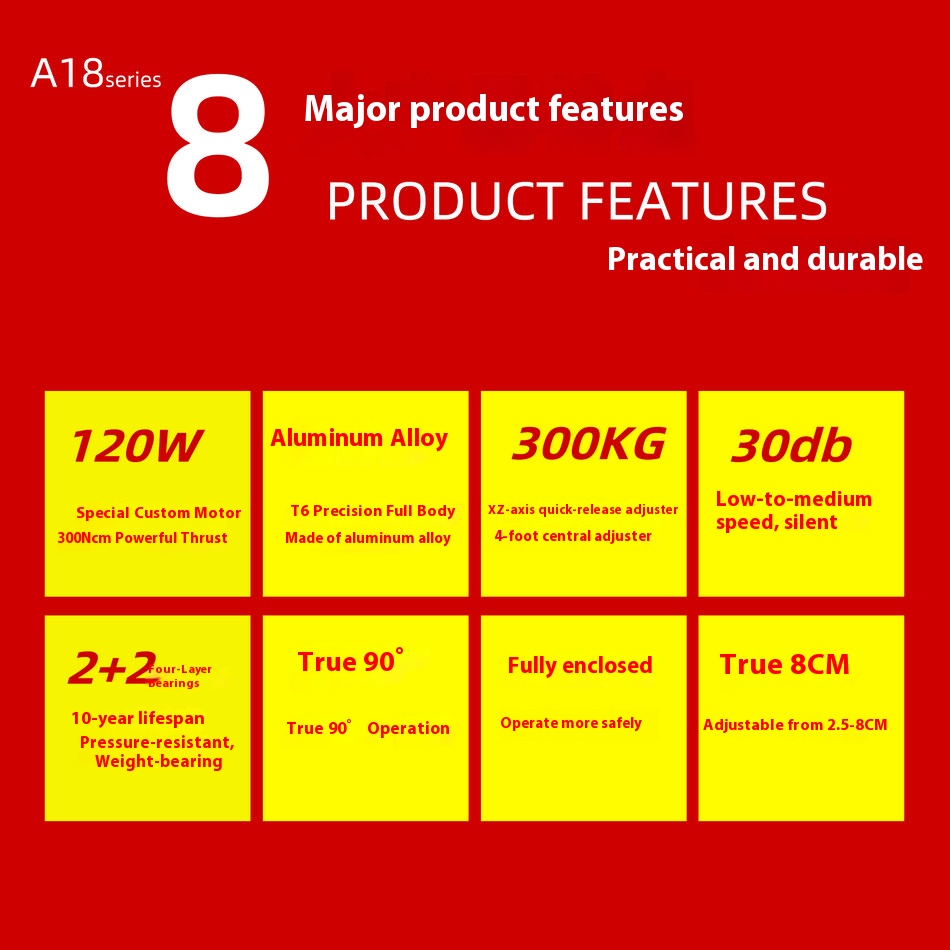 A18series

8

Major product features

PRODUCT FEATURES

Practical and durable

120W

Special Custom Motor
300Ncm Powerful Thrust

Aluminum Alloy

T6 Precision Full Body
Made of aluminum alloy

300KG

XZ-axis quick-release adjuster
4-foot central adjuster

30db

Low-to-medium speed, silent

2+2 Four-Layer Bearings

10-year lifespan
Pressure-resistant, Weight-bearing

True 90°

True 90° Operation

Fully enclosed

Operate more safely

True 8CM

Adjustable from 2.5-8CM